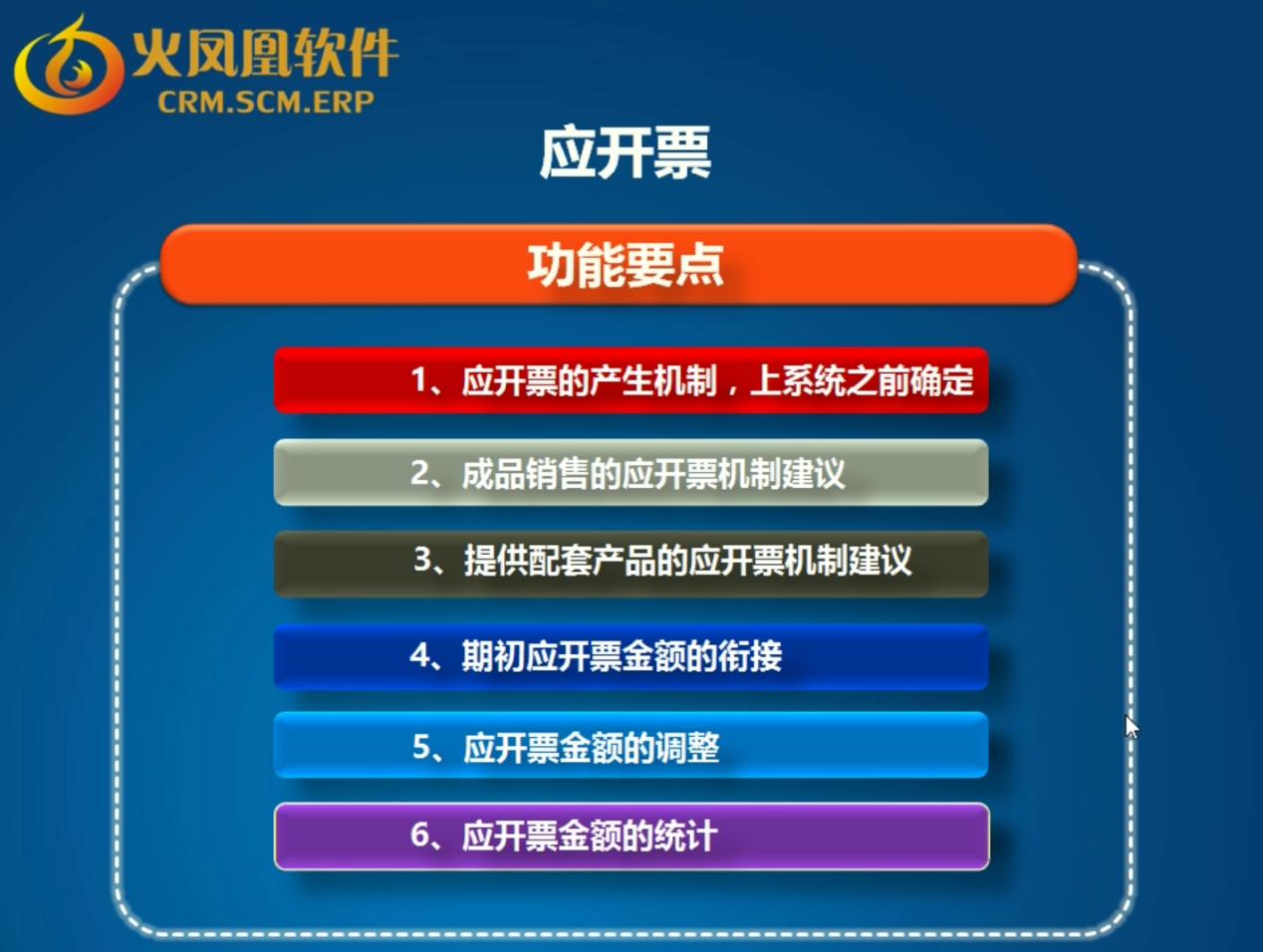 火凤凰软件
CRM.SCM.ERP

应开票

功能要点

1、应开票的产生机制，上系统之前确定

2、成品销售的应开票机制建议

3、提供配套产品的应开票机制建议

4、期初应开票金额的衔接

5、应开票金额的调整

6、应开票金额的统计